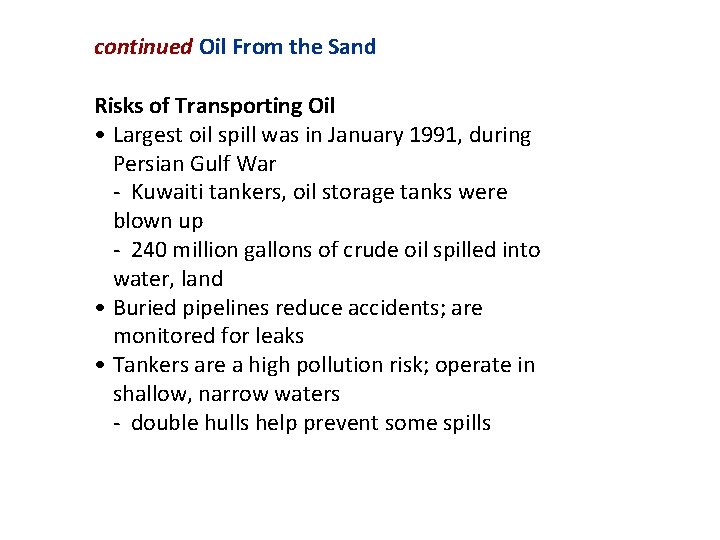 continued Oil From the Sand

Risks of Transporting Oil
• Largest oil spill was in January 1991, during Persian Gulf War
- Kuwaiti tankers, oil storage tanks were blown up
- 240 million gallons of crude oil spilled into water, land
• Buried pipelines reduce accidents; are monitored for leaks
• Tankers are a high pollution risk; operate in shallow, narrow waters
- double hulls help prevent some spills